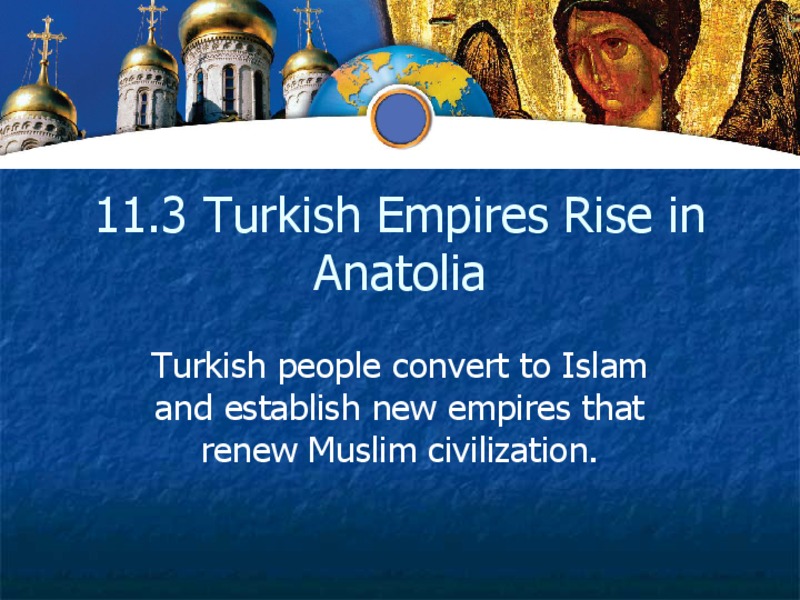 11.3 Turkish Empires Rise in Anatolia

Turkish people convert to Islam and establish new empires that renew Muslim civilization.